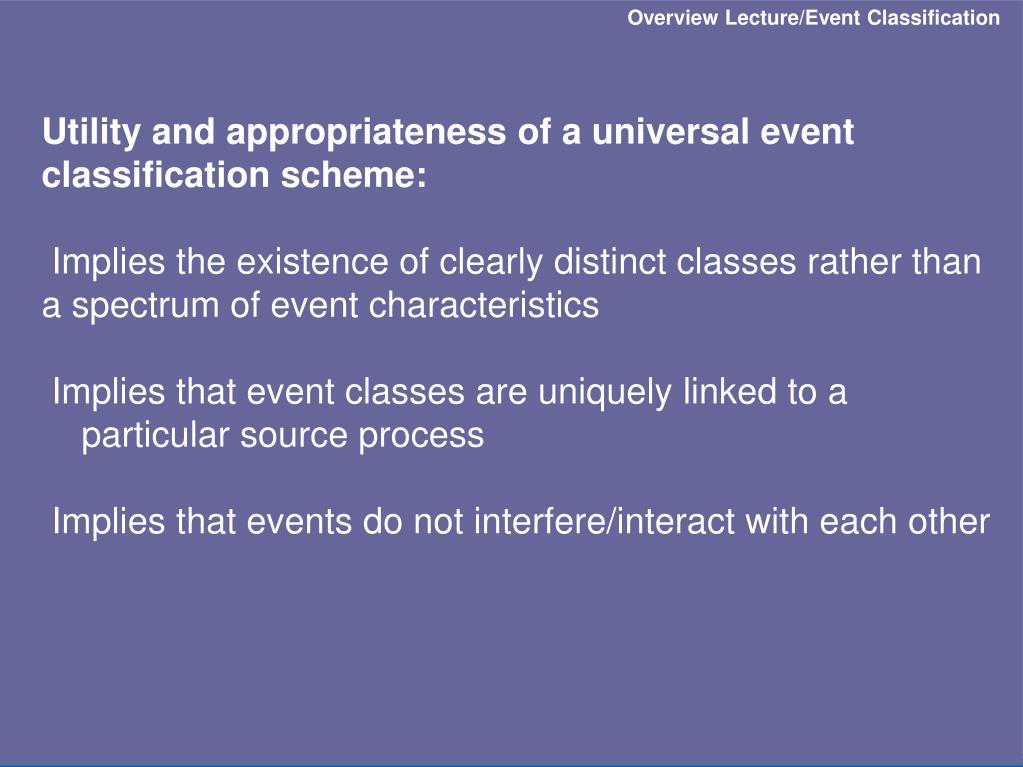 Overview Lecture/Event Classification

Utility and appropriateness of a universal event classification scheme:

Implies the existence of clearly distinct classes rather than a spectrum of event characteristics

Implies that event classes are uniquely linked to a particular source process

Implies that events do not interfere/interact with each other